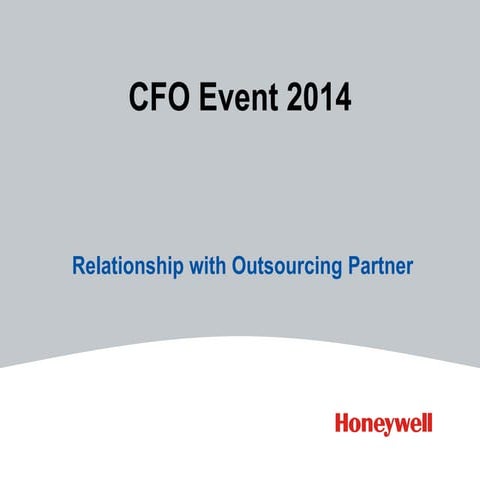 CFO Event 2014

Relationship with Outsourcing Partner

Honeywell